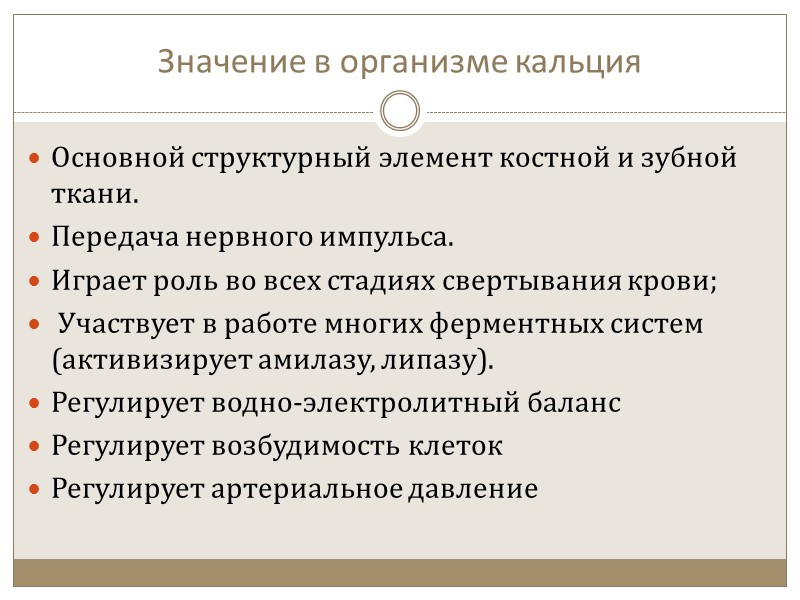 Значение в организме кальция

- Основной структурный элемент костной и зубной ткани.
- Передача нервного импульса.
- Играет роль во всех стадиях свертывания крови;
- Участвует в работе многих ферментных систем (активизирует амилазу, липазу).
- Регулирует водно-электролитный баланс
- Регулирует возбудимость клеток
- Регулирует артериальное давление